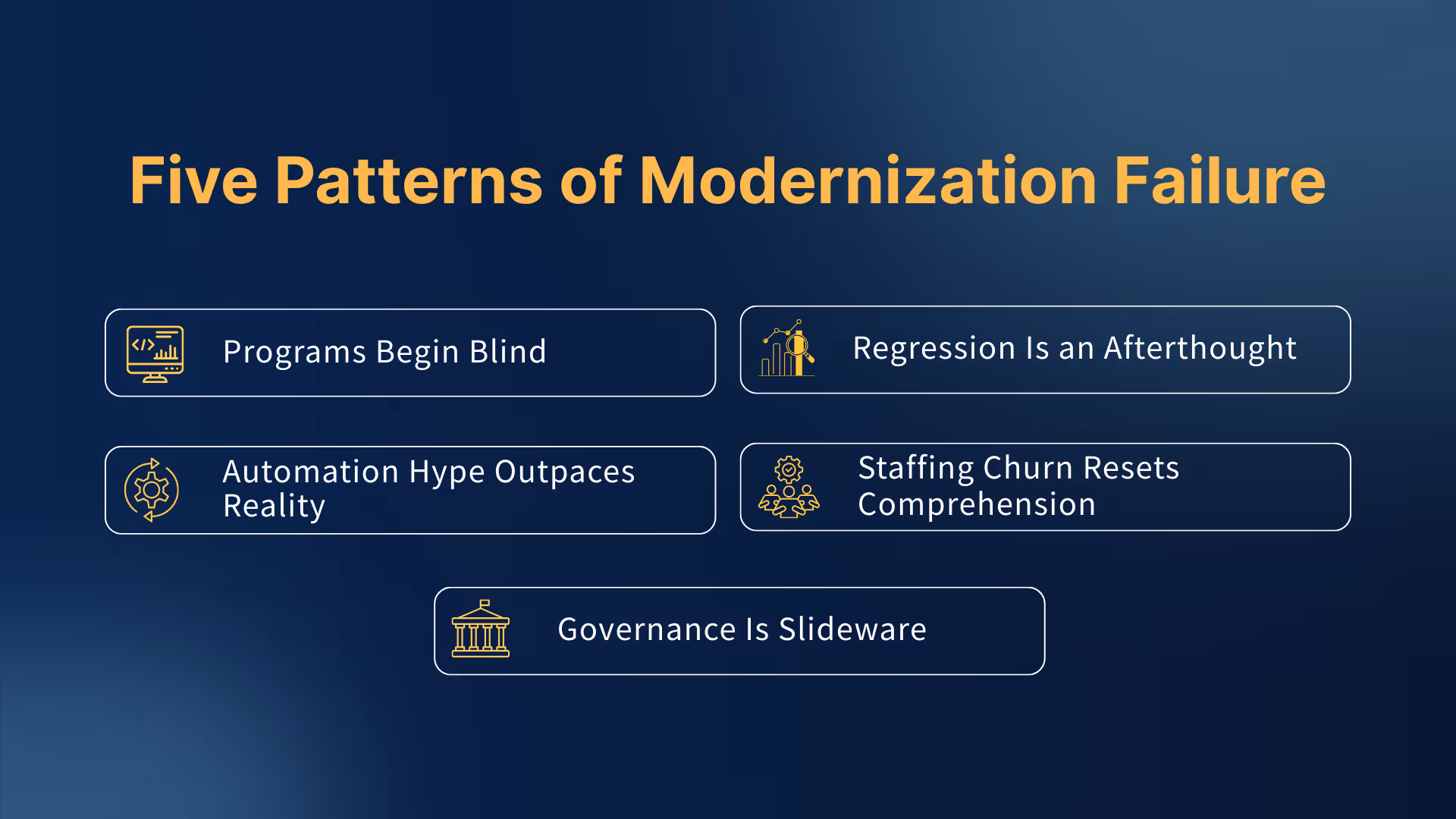 Five Patterns of Modernization Failure

Programs Begin Blind

Regression Is an Afterthought

Automation Hype Outpaces Reality

Staffing Churn Resets Comprehension

Governance Is Slideware